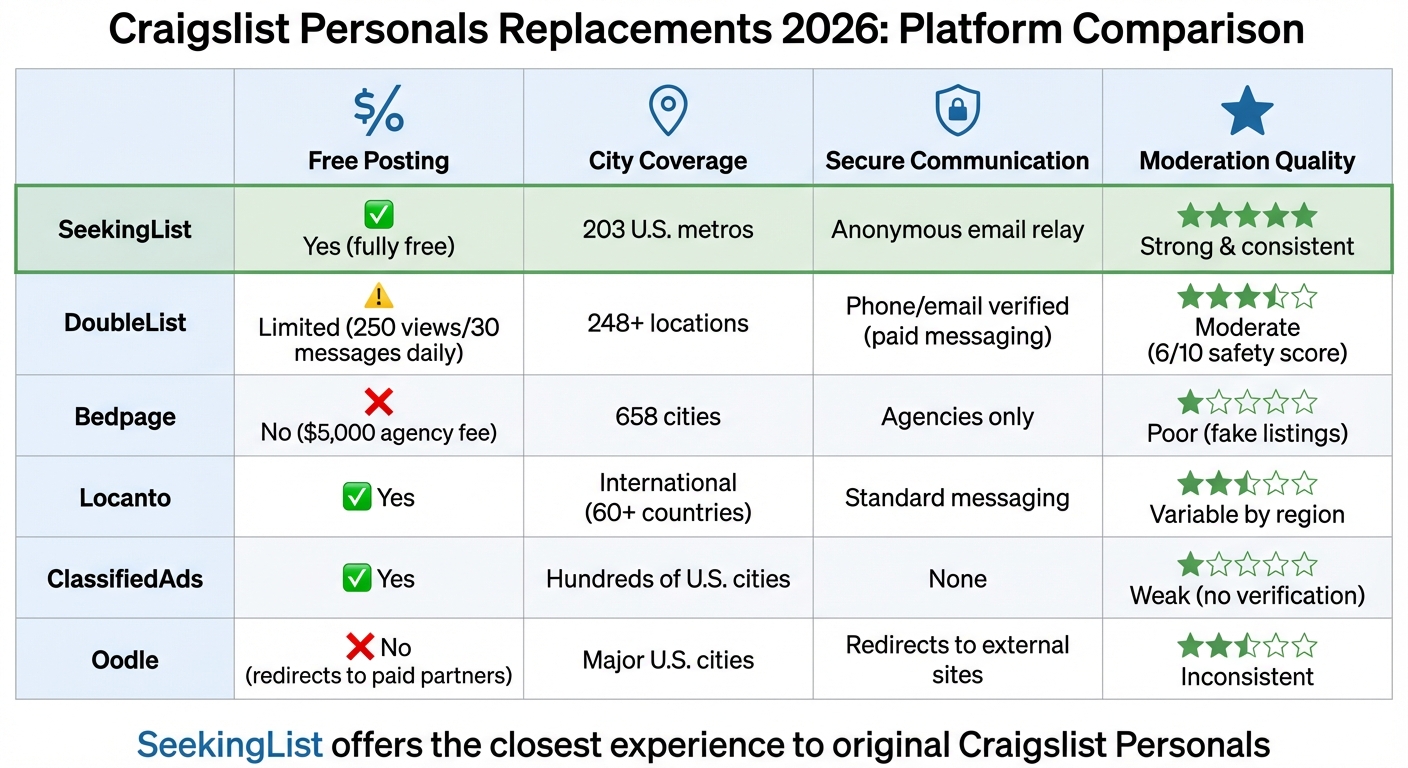 Craigslist Personals Replacements 2026: Platform Comparison

| | Free Posting | City Coverage | Secure Communication | Moderation Quality |
|---|---|---|---|---|
| SeekingList | ✅ Yes (fully free) | 203 U.S. metros | Anonymous email relay | ★★★★★ Strong & consistent |
| DoubleList | ⚠️ Limited (250 views/30 messages daily) | 248+ locations | Phone/email verified (paid messaging) | ★★★½☆ Moderate (6/10 safety score) |
| Bedpage | ❌ No ($5,000 agency fee) | 658 cities | Agencies only | ★☆☆☆☆ Poor (fake listings) |
| Locanto | ✅ Yes | International (60+ countries) | Standard messaging | ★★½☆☆ Variable by region |
| ClassifiedAds | ✅ Yes | Hundreds of U.S. cities | None | ★☆☆☆☆ Weak (no verification) |
| Oodle | ❌ No (redirects to paid partners) | Major U.S. cities | Redirects to external sites | ★★½☆☆ Inconsistent |

SeekingList offers the closest experience to original Craigslist Personals